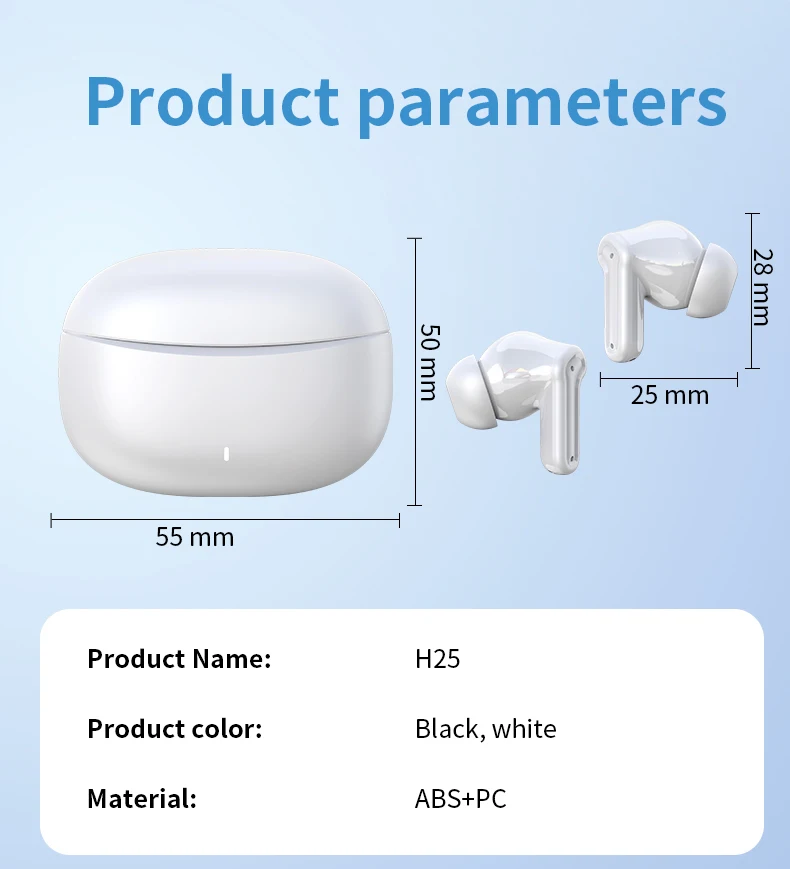 Product parameters

50 mm

55 mm

28 mm

25 mm

| Product Name: | H25 |
|---|---|
| Product color: | Black, white |
| Material: | ABS+PC |